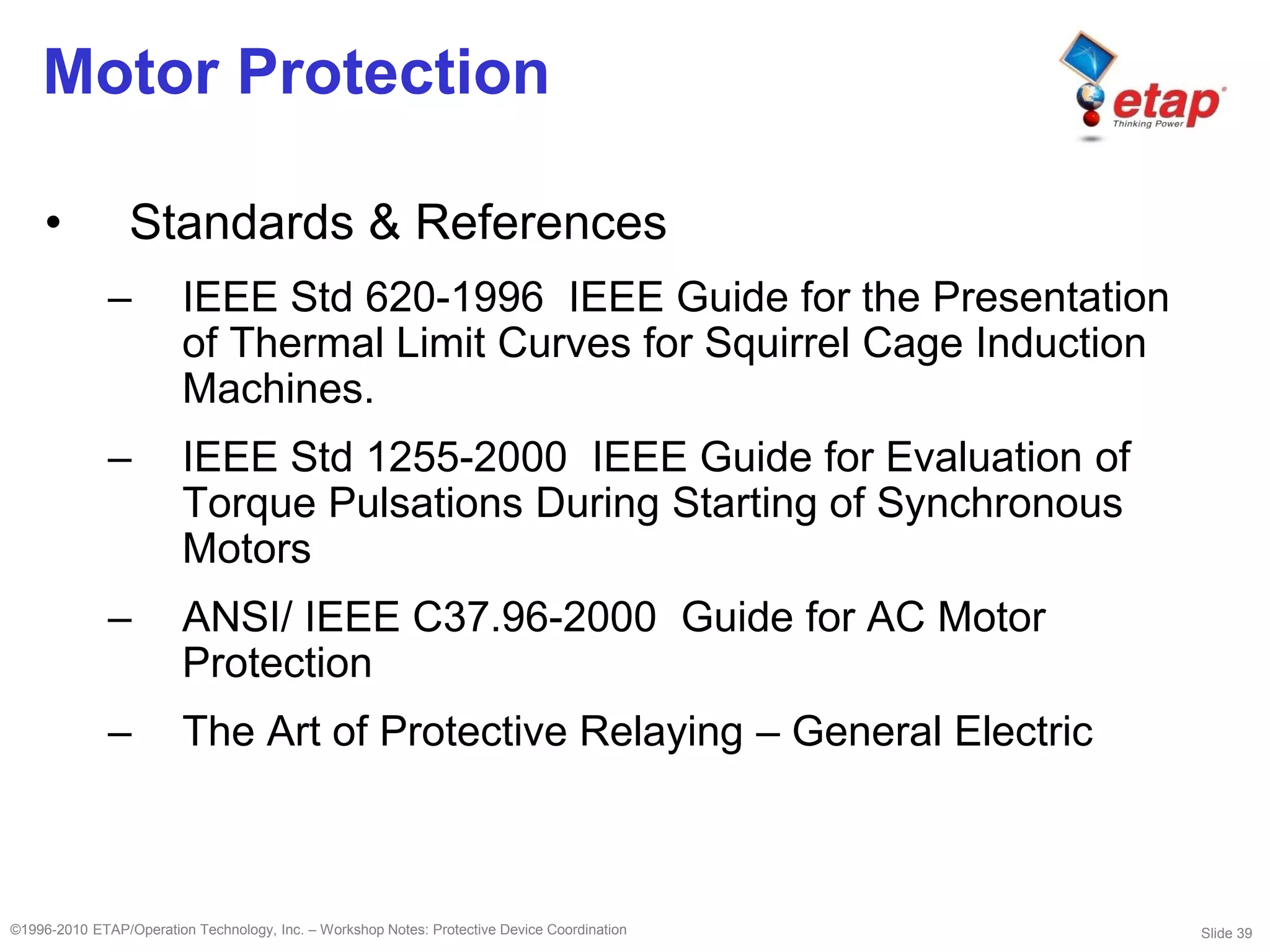 Motor Protection

etap
Thinking Power

• Standards & References

– IEEE Std 620-1996 IEEE Guide for the Presentation of Thermal Limit Curves for Squirrel Cage Induction Machines.

– IEEE Std 1255-2000 IEEE Guide for Evaluation of Torque Pulsations During Starting of Synchronous Motors

– ANSI/ IEEE C37.96-2000 Guide for AC Motor Protection

– The Art of Protective Relaying – General Electric

©1996-2010 ETAP/Operation Technology, Inc. – Workshop Notes: Protective Device Coordination

Slide 39